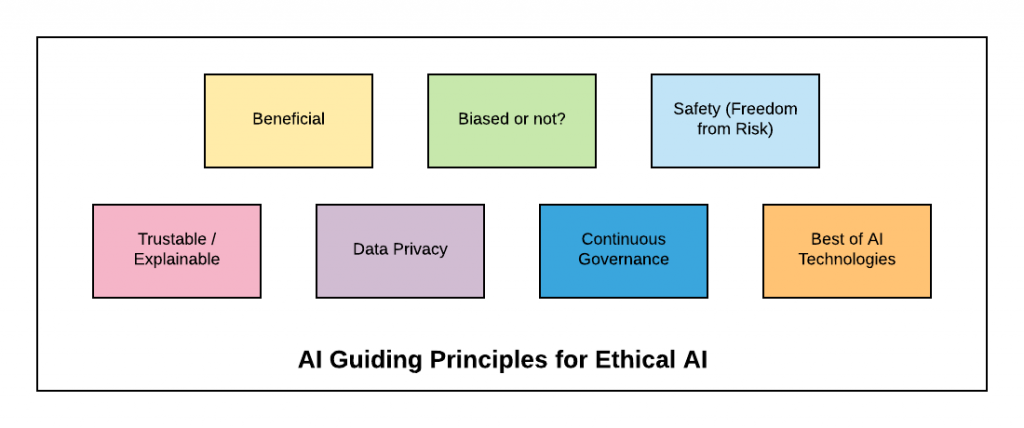 Beneficial

Biased or not?

Safety (Freedom from Risk)

Trustable / Explainable

Data Privacy

Continuous Governance

Best of AI Technologies

AI Guiding Principles for Ethical AI